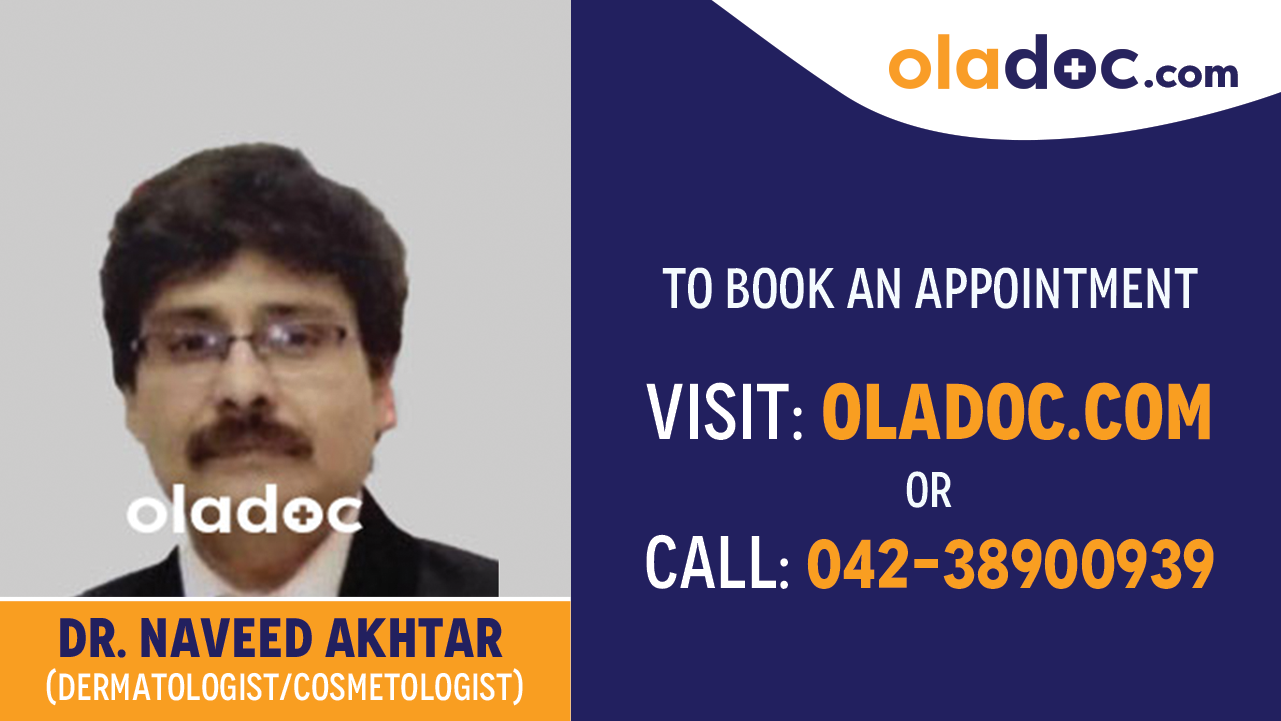 oladoc.com

oladoc

DR. NAVEED AKHTAR
(DERMATOLOGIST/COSMETOLOGIST)

TO BOOK AN APPOINTMENT

VISIT: OLADOC.COM

OR

CALL: 042-38900939